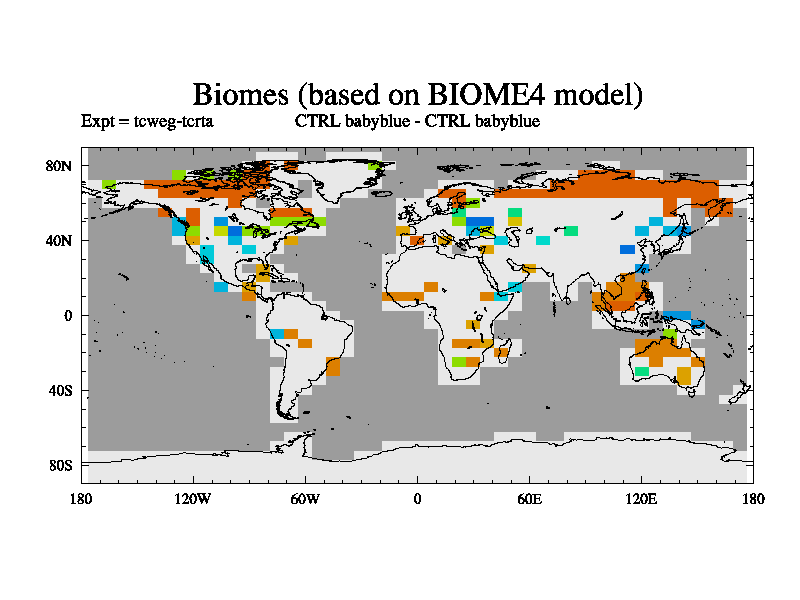 Biomes (based on BIOME4 model)

Expt = tcweg-tcrta

CTRL babyblue - CTRL babyblue

80N
40N
0
40S
80S

180
120W
60W
0
60E
120E
180